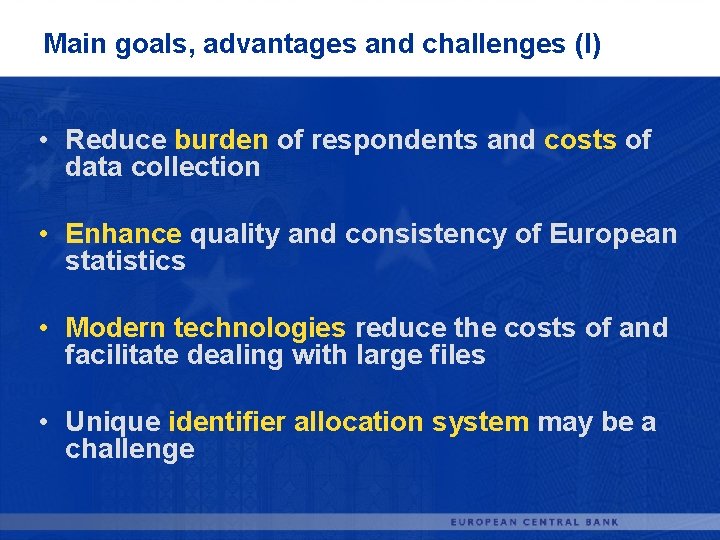 Main goals, advantages and challenges (I)

• Reduce burden of respondents and costs of data collection

• Enhance quality and consistency of European statistics

• Modern technologies reduce the costs of and facilitate dealing with large files

• Unique identifier allocation system may be a challenge

EUROPEAN CENTRAL BANK